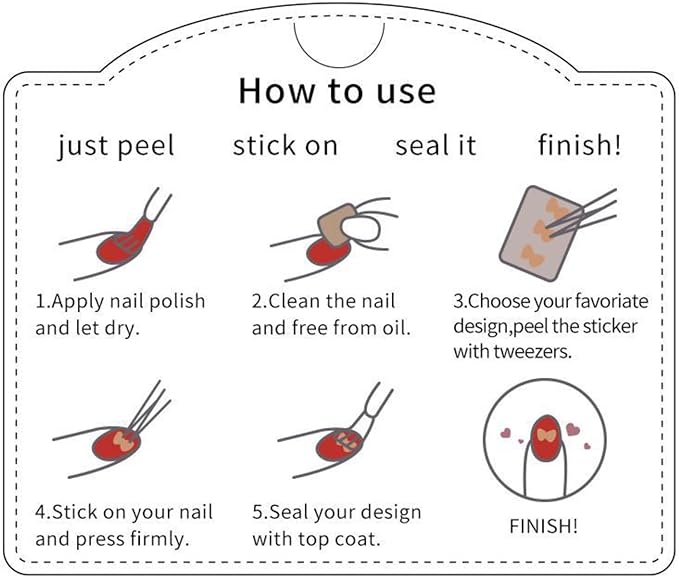 How to use

just peel stick on seal it finish!

1.Apply nail polish and let dry.

2.Clean the nail and free from oil.

3.Choose your favoriate design,peel the sticker with tweezers.

4.Stick on your nail and press firmly.

5.Seal your design with top coat.

FINISH!